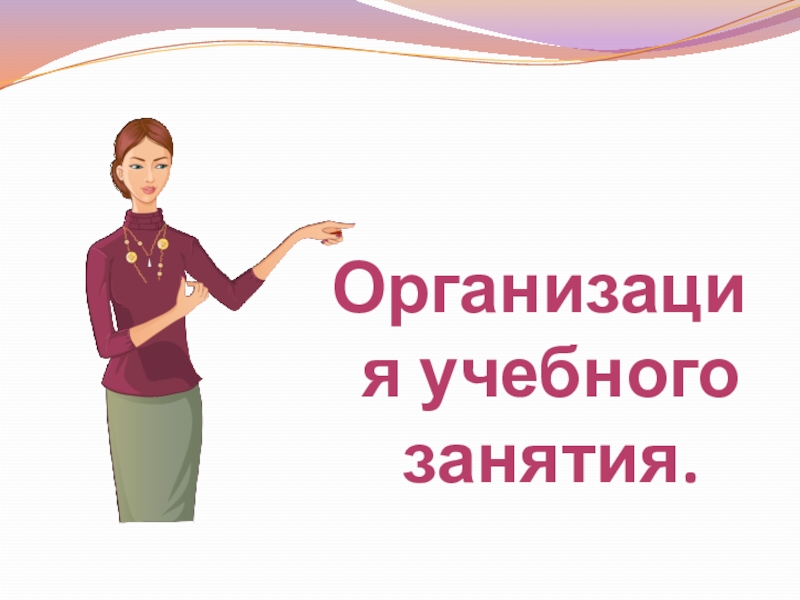 Организация учебного занятия.